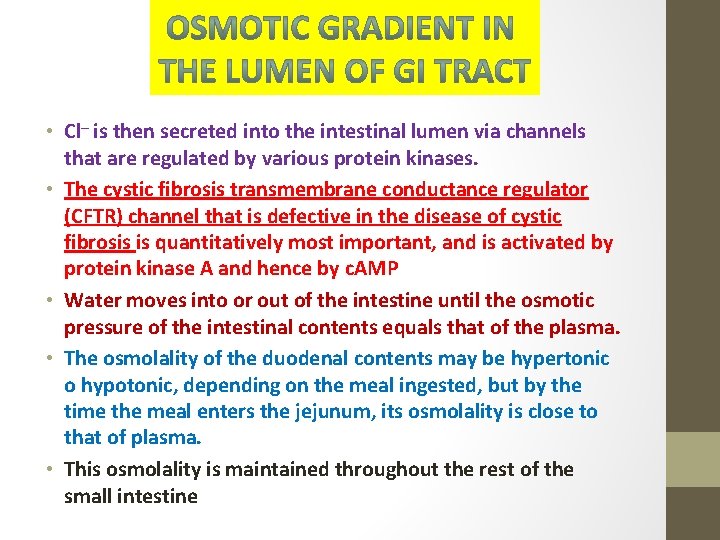 OSMOTIC GRADIENT IN THE LUMEN OF GI TRACT

• $Cl^-$ is then secreted into the intestinal lumen via channels that are regulated by various protein kinases.

• The cystic fibrosis transmembrane conductance regulator (CFTR) channel that is defective in the disease of cystic fibrosis is quantitatively most important, and is activated by protein kinase A and hence by cAMP

• Water moves into or out of the intestine until the osmotic pressure of the intestinal contents equals that of the plasma.

• The osmolality of the duodenal contents may be hypertonic o hypotonic, depending on the meal ingested, but by the time the meal enters the jejunum, its osmolality is close to that of plasma.

• This osmolality is maintained throughout the rest of the small intestine